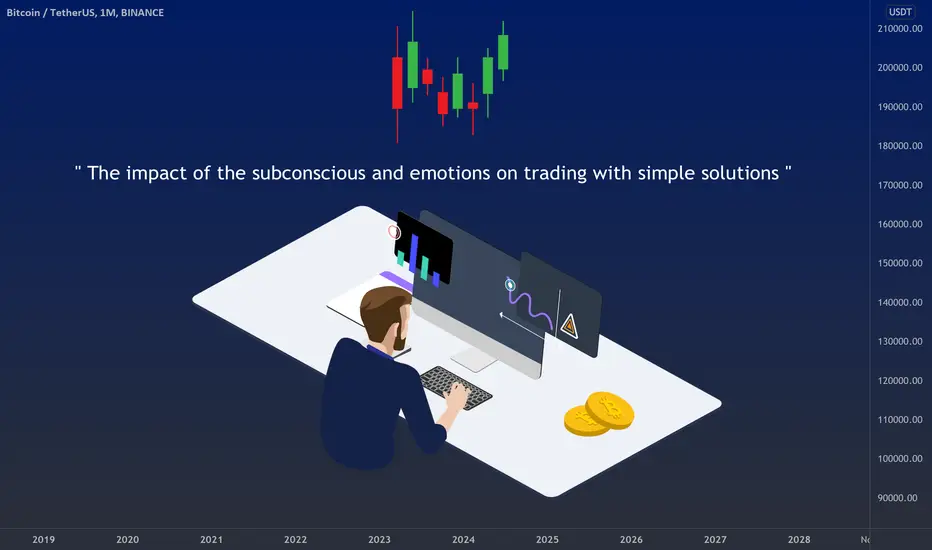 Bitcoin / TetherUS, 1M, BINANCE

USDT
210000.00
200000.00
190000.00
180000.00
170000.00
160000.00
150000.00
140000.00
130000.00
120000.00
110000.00
100000.00
90000.00

" The impact of the subconscious and emotions on trading with simple solutions "

2019 2020 2021 2022 2023 2024 2025 2026 2027 2028 No